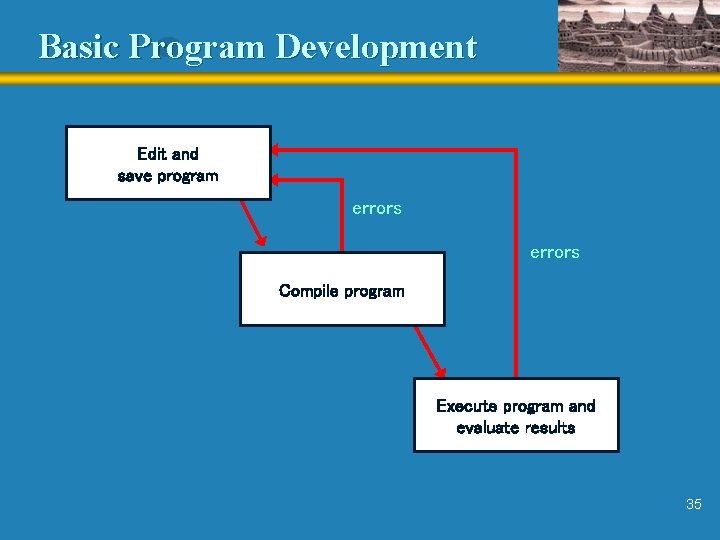 Basic Program Development

Edit and save program

errors

errors

Compile program

Execute program and evaluate results

35